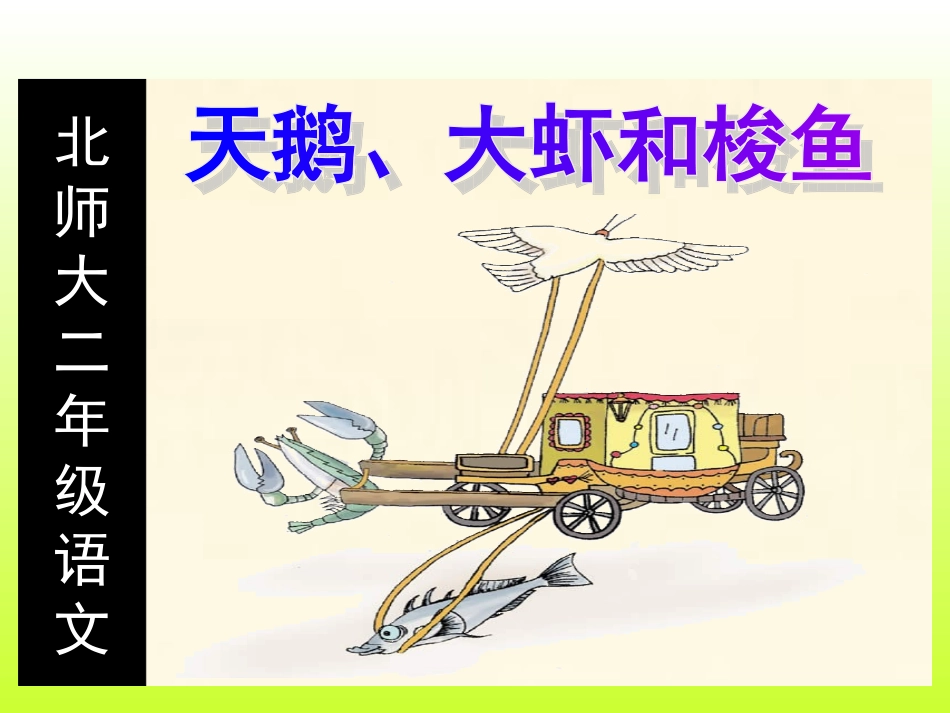 北师大二年级语文

天鹅、大虾和梭鱼